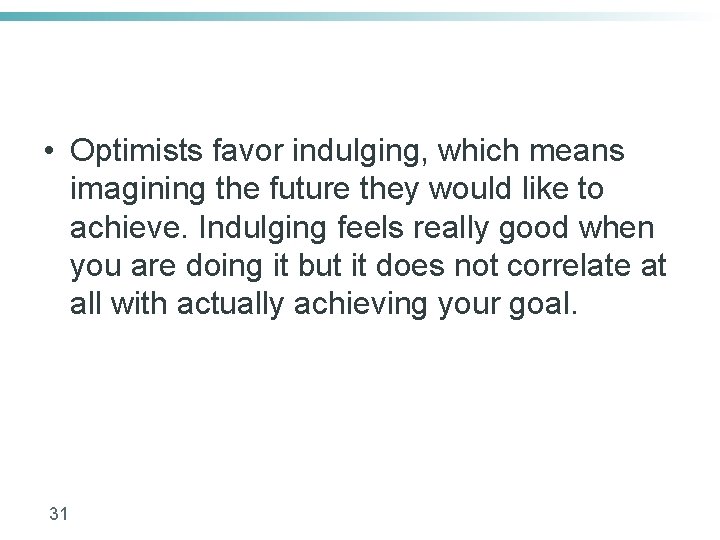 • Optimists favor indulging, which means imagining the future they would like to achieve. Indulging feels really good when you are doing it but it does not correlate at all with actually achieving your goal.

31